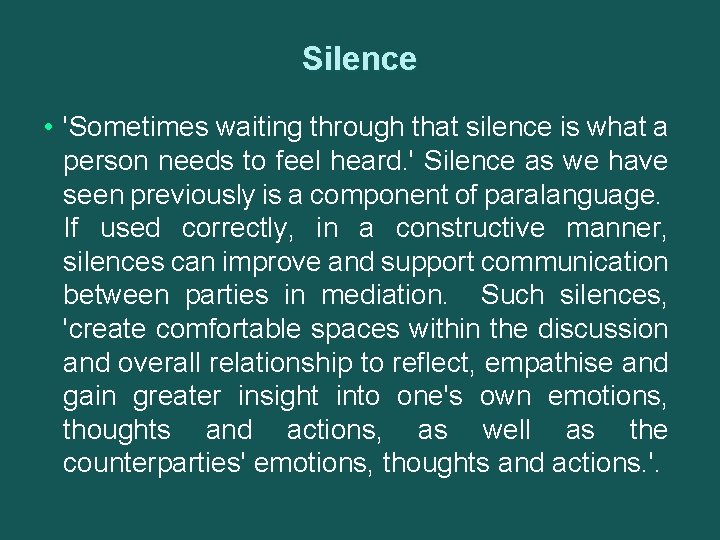 Silence

• 'Sometimes waiting through that silence is what a person needs to feel heard.' Silence as we have seen previously is a component of paralanguage. If used correctly, in a constructive manner, silences can improve and support communication between parties in mediation. Such silences, 'create comfortable spaces within the discussion and overall relationship to reflect, empathise and gain greater insight into one's own emotions, thoughts and actions, as well as the counterparties' emotions, thoughts and actions.'.